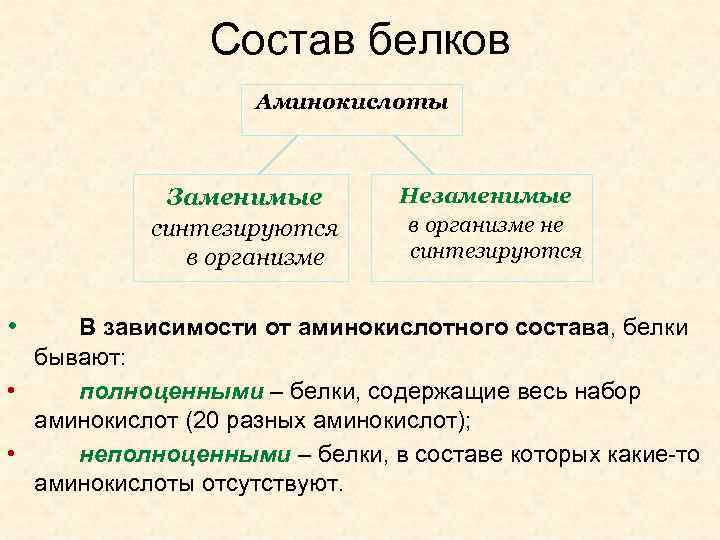 Состав белков

Аминокислоты

Заменимые
синтезируются в организме

Незаменимые
в организме не синтезируются

• В зависимости от аминокислотного состава, белки бывают:

• полноценными – белки, содержащие весь набор аминокислот (20 разных аминокислот);

• неполноценными – белки, в составе которых какие-то аминокислоты отсутствуют.